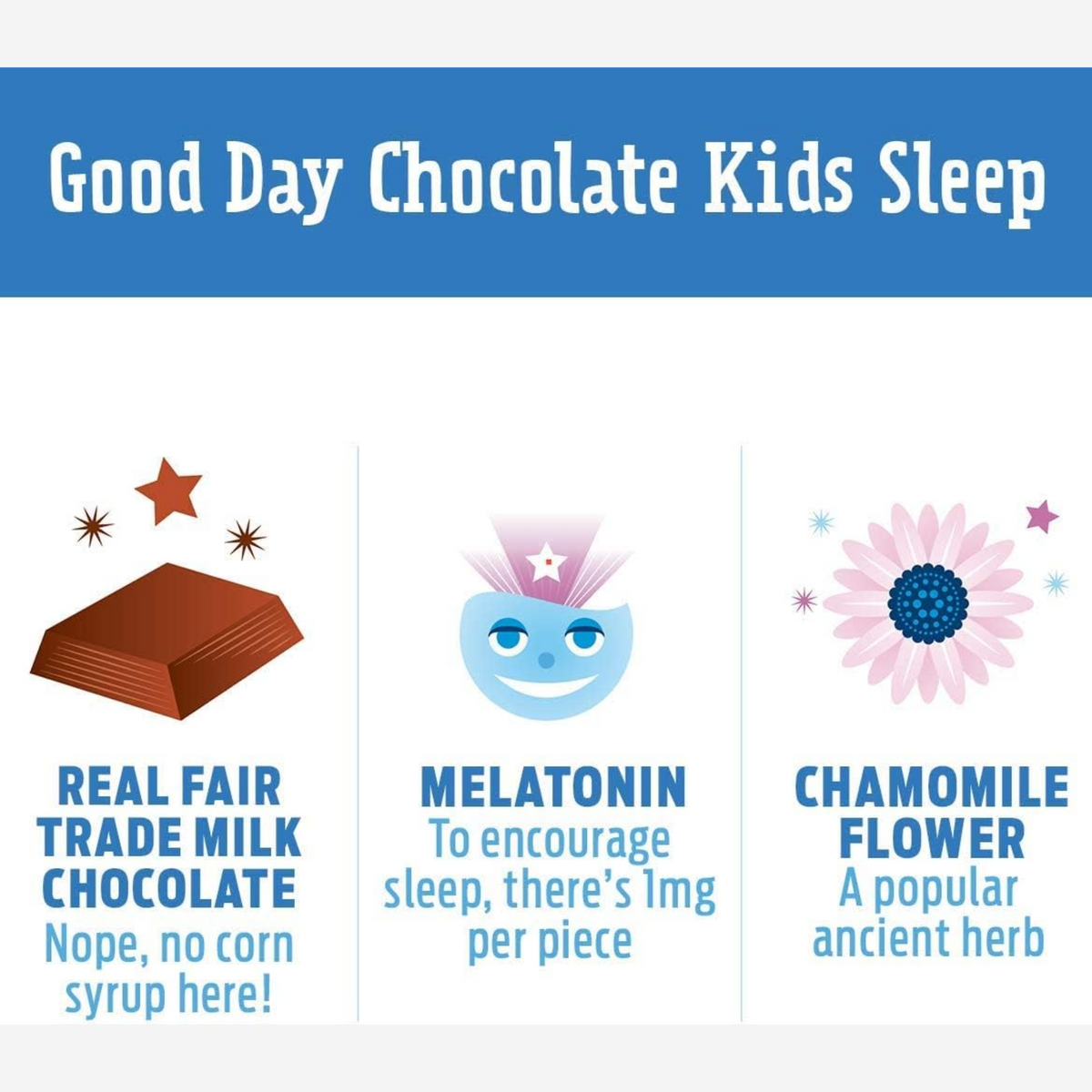 Good Day Chocolate Kids Sleep

REAL FAIR TRADE MILK CHOCOLATE
Nope, no corn syrup here!

MELATONIN
To encourage sleep, there's 1mg per piece

CHAMOMILE FLOWER
A popular ancient herb